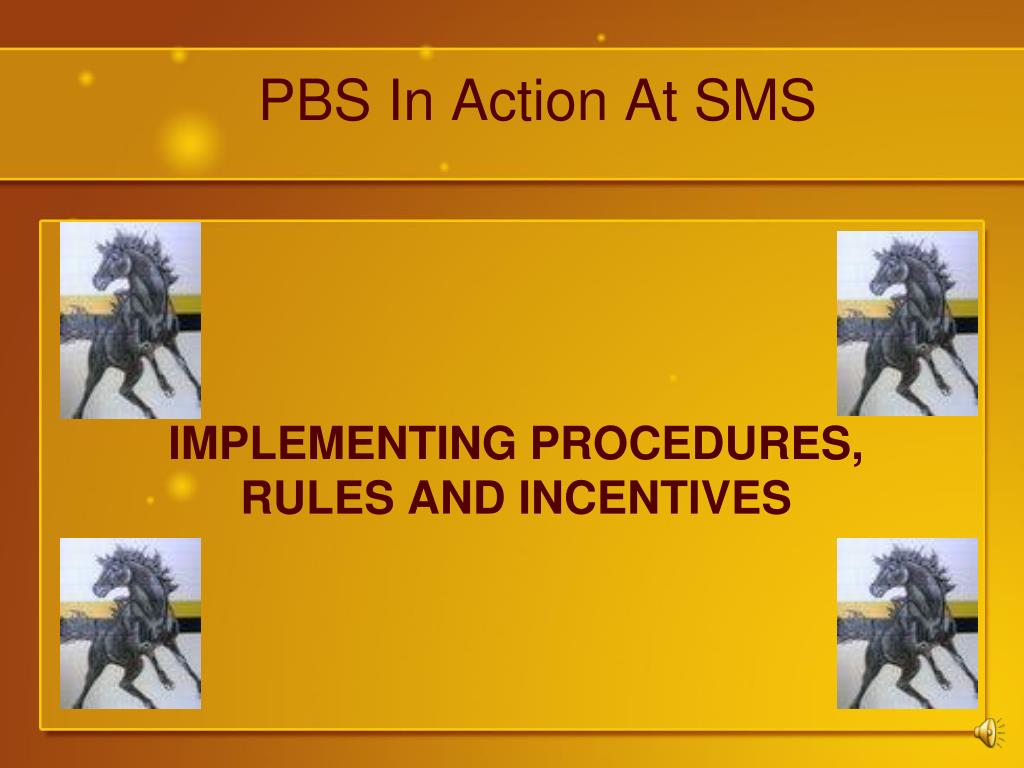 PBS In Action At SMS

IMPLEMENTING PROCEDURES, RULES AND INCENTIVES